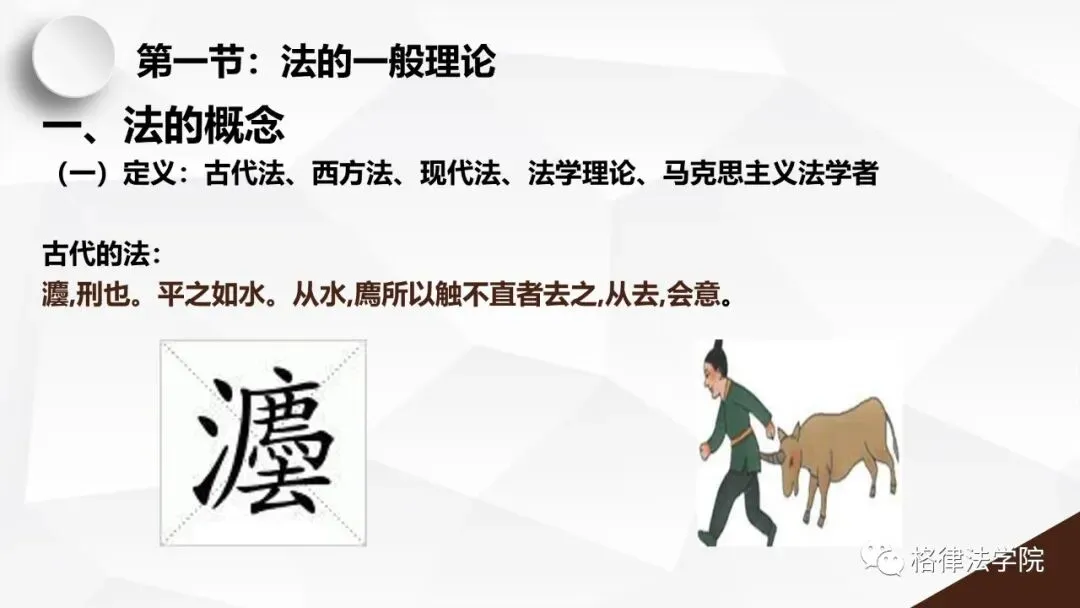 第一节：法的一般理论

一、法的概念

（一）定义：古代法、西方法、现代法、法学理论、马克思主义法学者

古代的法：

灋,刑也。平之如水。从水,廌所以触不直者去之,从去,会意。

灋

格律法学院